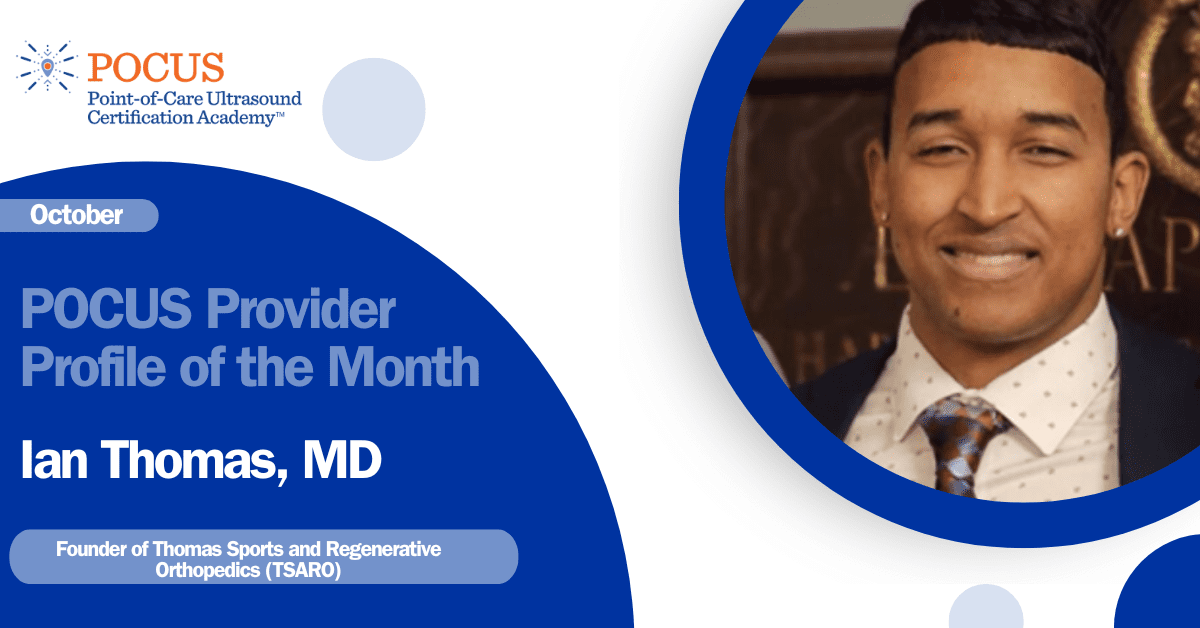 POCUS
Point-of-Care Ultrasound Certification Academy™

October

POCUS Provider Profile of the Month

Ian Thomas, MD

Founder of Thomas Sports and Regenerative Orthopedics (TSARO)